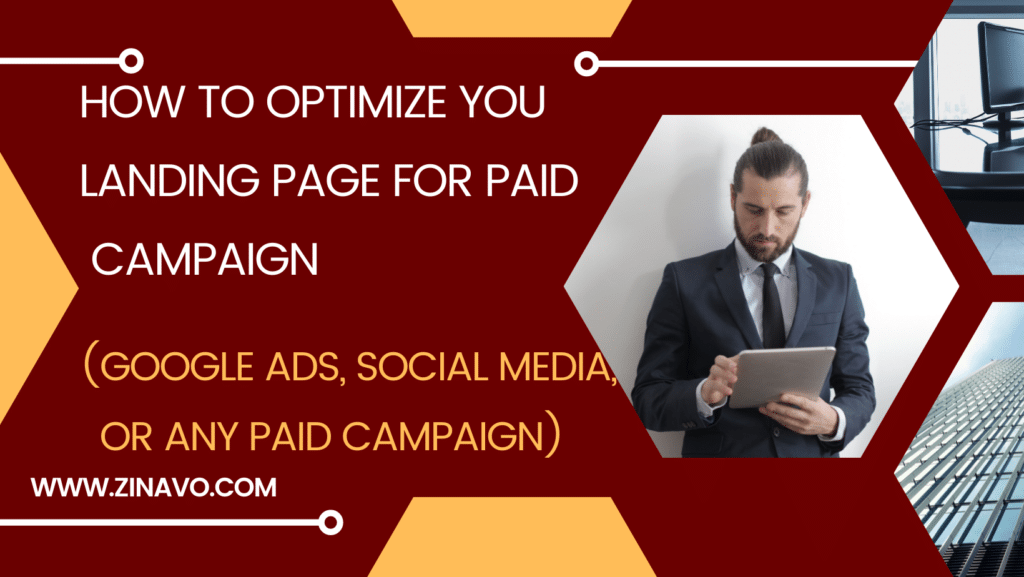 HOW TO OPTIMIZE YOU LANDING PAGE FOR PAID CAMPAIGN

(GOOGLE ADS, SOCIAL MEDIA, OR ANY PAID CAMPAIGN)

WWW.ZINAVO.COM